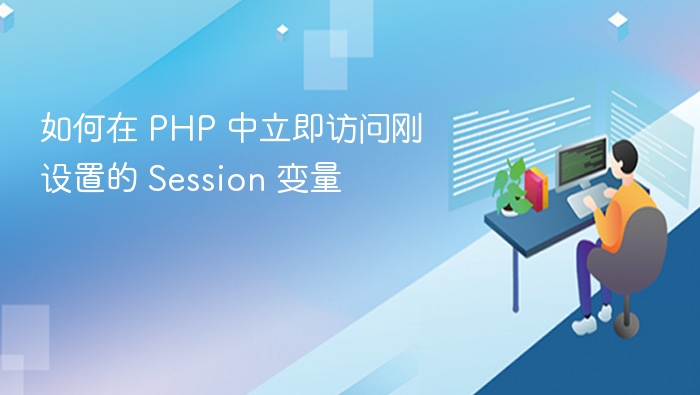 如何在 PHP 中立即访问刚设置的 Session 变量